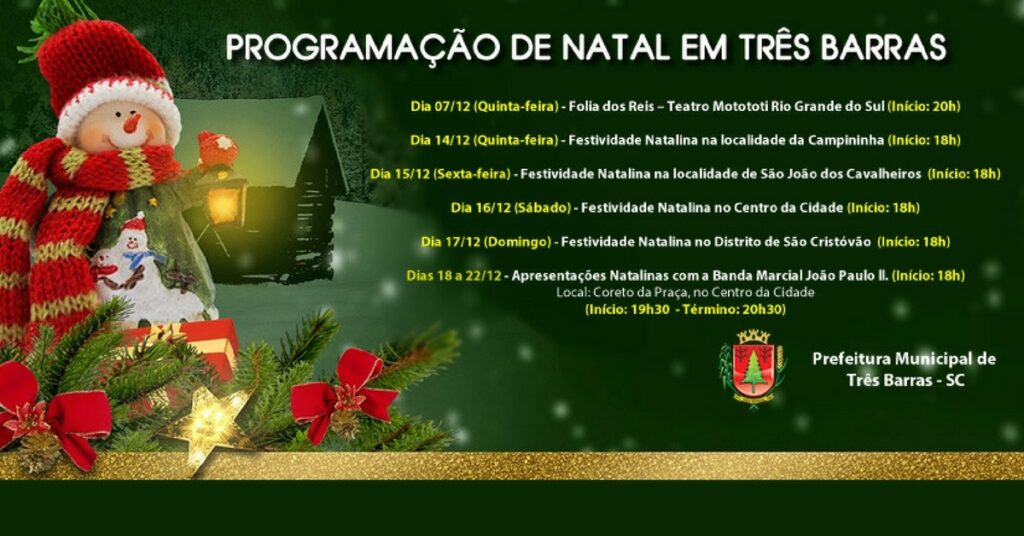 PROGRAMAÇÃO DE NATAL EM TRÊS BARRAS

Dia 07/12 (Quinta-feira) - Folia dos Reis – Teatro Motototi Rio Grande do Sul (Início: 20h)

Dia 14/12 (Quinta-feira) - Festividade Natalina na localidade da Campininha (Início: 18h)

Dia 15/12 (Sexta-feira) - Festividade Natalina na localidade de São João dos Cavalheiros (Início: 18h)

Dia 16/12 (Sábado) - Festividade Natalina no Centro da Cidade (Início: 18h)

Dia 17/12 (Domingo) - Festividade Natalina no Distrito de São Cristóvão (Início: 18h)

Dias 18 a 22/12 - Apresentações Natalinas com a Banda Marcial João Paulo II. (Início: 18h)
Local: Coreto da Praça, no Centro da Cidade
(Início: 19h30 - Término: 20h30)

Prefeitura Municipal de Três Barras - SC